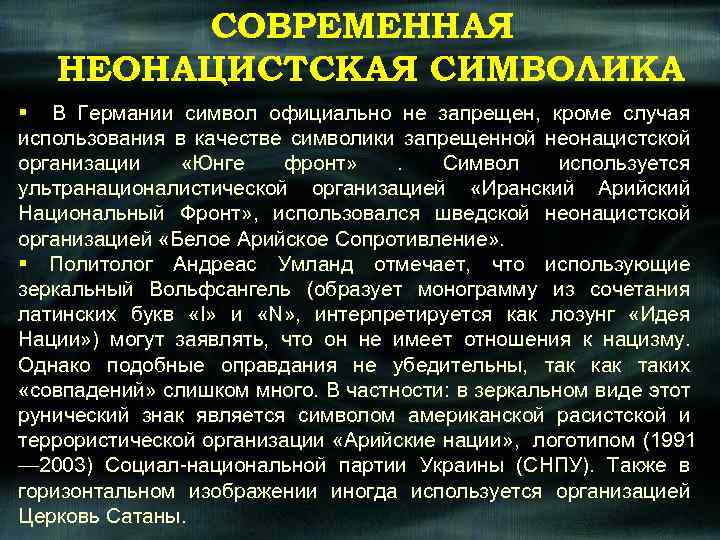 СОВРЕМЕННАЯ НЕОНАЦИСТСКАЯ СИМВОЛИКА

▪ В Германии символ официально не запрещен, кроме случая использования в качестве символики запрещенной неонацистской организации «Юнге фронт» . Символ используется ультранационалистической организацией «Иранский Арийский Национальный Фронт», использовался шведской неонацистской организацией «Белое Арийское Сопротивление».

▪ Политолог Андреас Умланд отмечает, что использующие зеркальный Вольфсангель (образует монограмму из сочетания латинских букв «I» и «N», интерпретируется как лозунг «Идея Нации») могут заявлять, что он не имеет отношения к нацизму. Однако подобные оправдания не убедительны, так как таких «совпадений» слишком много. В частности: в зеркальном виде этот рунический знак является символом американской расистской и террористической организации «Арийские нации», логотипом (1991—2003) Социал-национальной партии Украины (СНПУ). Также в горизонтальном изображении иногда используется организацией Церковь Сатаны.